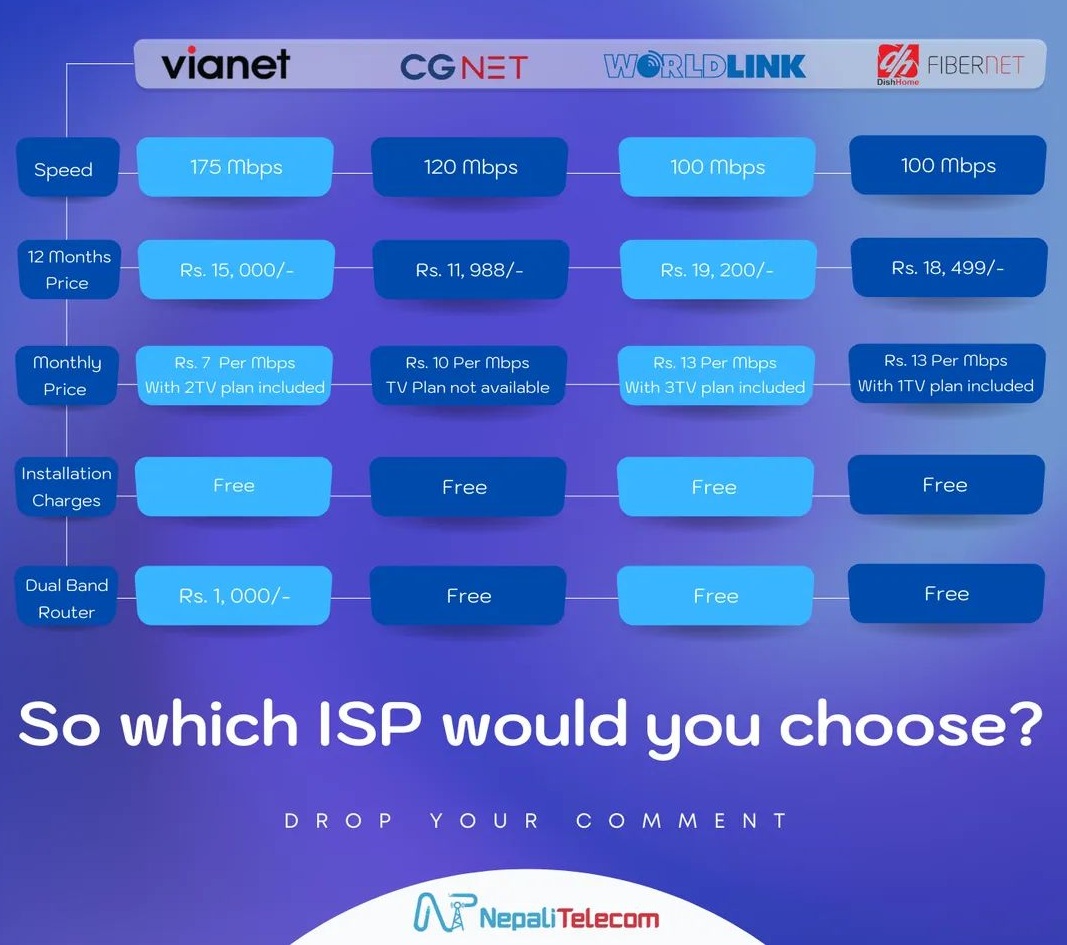 | | vianet | CG NET | WORLDLINK | dh DishHome FIBERNET |
|---|---|---|---|---|
| Speed | 175 Mbps | 120 Mbps | 100 Mbps | 100 Mbps |
| 12 Months Price | Rs. 15, 000/- | Rs. 11, 988/- | Rs. 19, 200/- | Rs. 18, 499/- |
| Monthly Price | Rs. 7 Per Mbps With 2TV plan included | Rs. 10 Per Mbps TV Plan not available | Rs. 13 Per Mbps With 3TV plan included | Rs. 13 Per Mbps With 1TV plan included |
| Installation Charges | Free | Free | Free | Free |
| Dual Band Router | Rs. 1, 000/- | Free | Free | Free |

So which ISP would you choose?

DROP YOUR COMMENT

NepaliTelecom